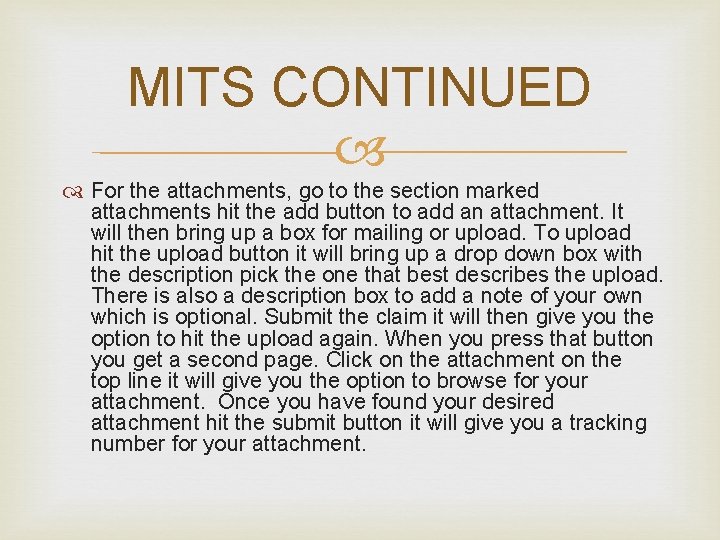 MITS CONTINUED

For the attachments, go to the section marked attachments hit the add button to add an attachment. It will then bring up a box for mailing or upload. To upload hit the upload button it will bring up a drop down box with the description pick the one that best describes the upload. There is also a description box to add a note of your own which is optional. Submit the claim it will then give you the option to hit the upload again. When you press that button you get a second page. Click on the attachment on the top line it will give you the option to browse for your attachment. Once you have found your desired attachment hit the submit button it will give you a tracking number for your attachment.